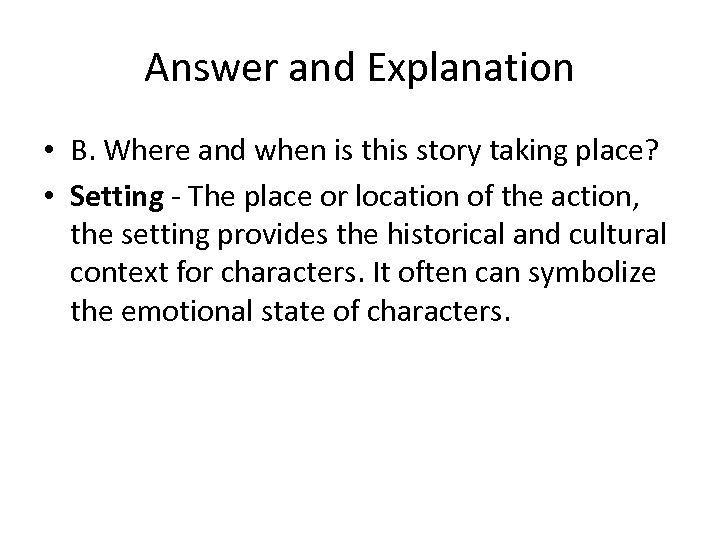 Answer and Explanation

• B. Where and when is this story taking place?

• Setting - The place or location of the action, the setting provides the historical and cultural context for characters. It often can symbolize the emotional state of characters.